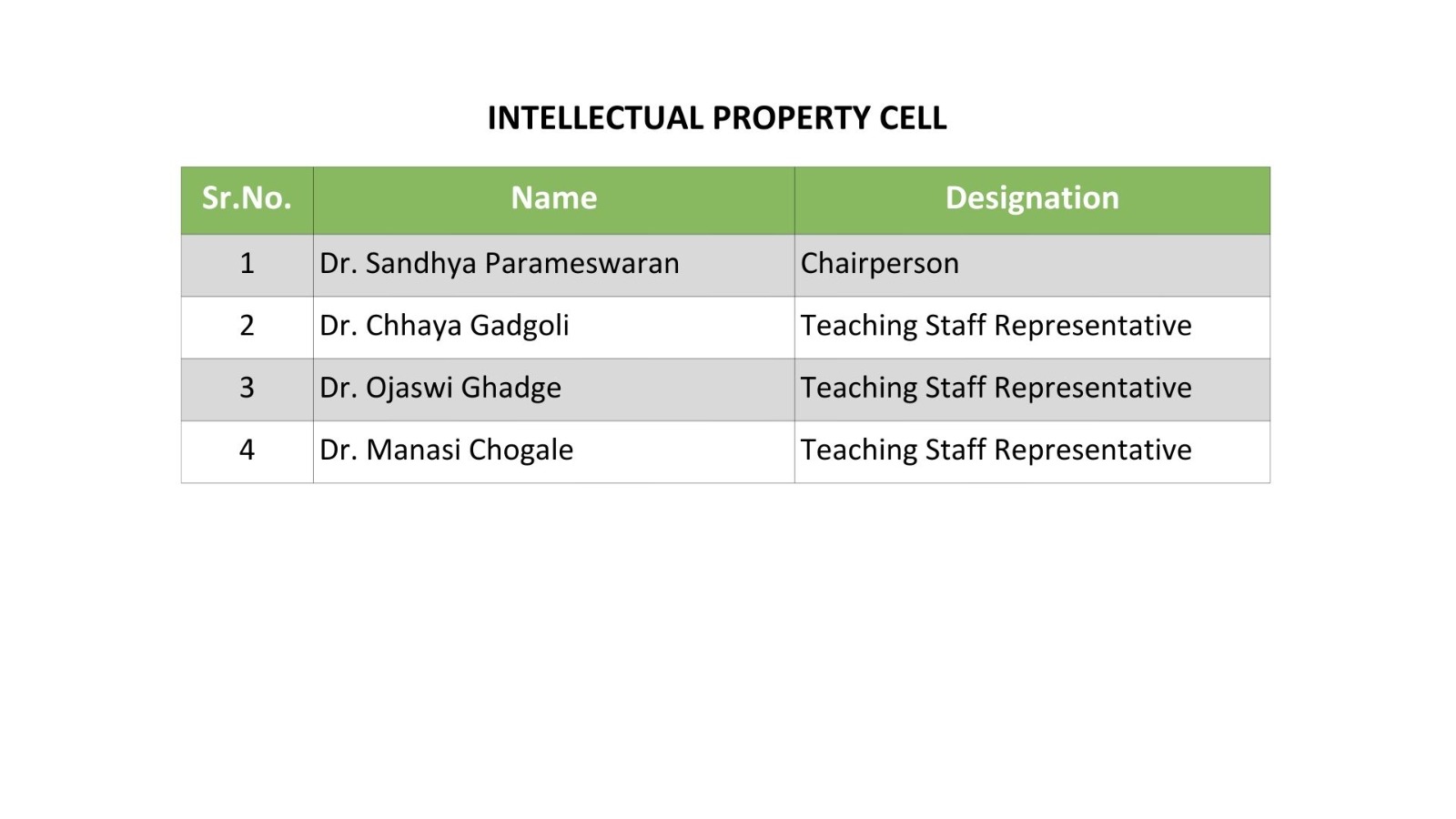 INTELLECTUAL PROPERTY CELL

| Sr.No. | Name | Designation |
|---|---|---|
| 1 | Dr. Sandhya Parameswaran | Chairperson |
| 2 | Dr. Chhaya Gadgoli | Teaching Staff Representative |
| 3 | Dr. Ojaswi Ghadge | Teaching Staff Representative |
| 4 | Dr. Manasi Chogale | Teaching Staff Representative |